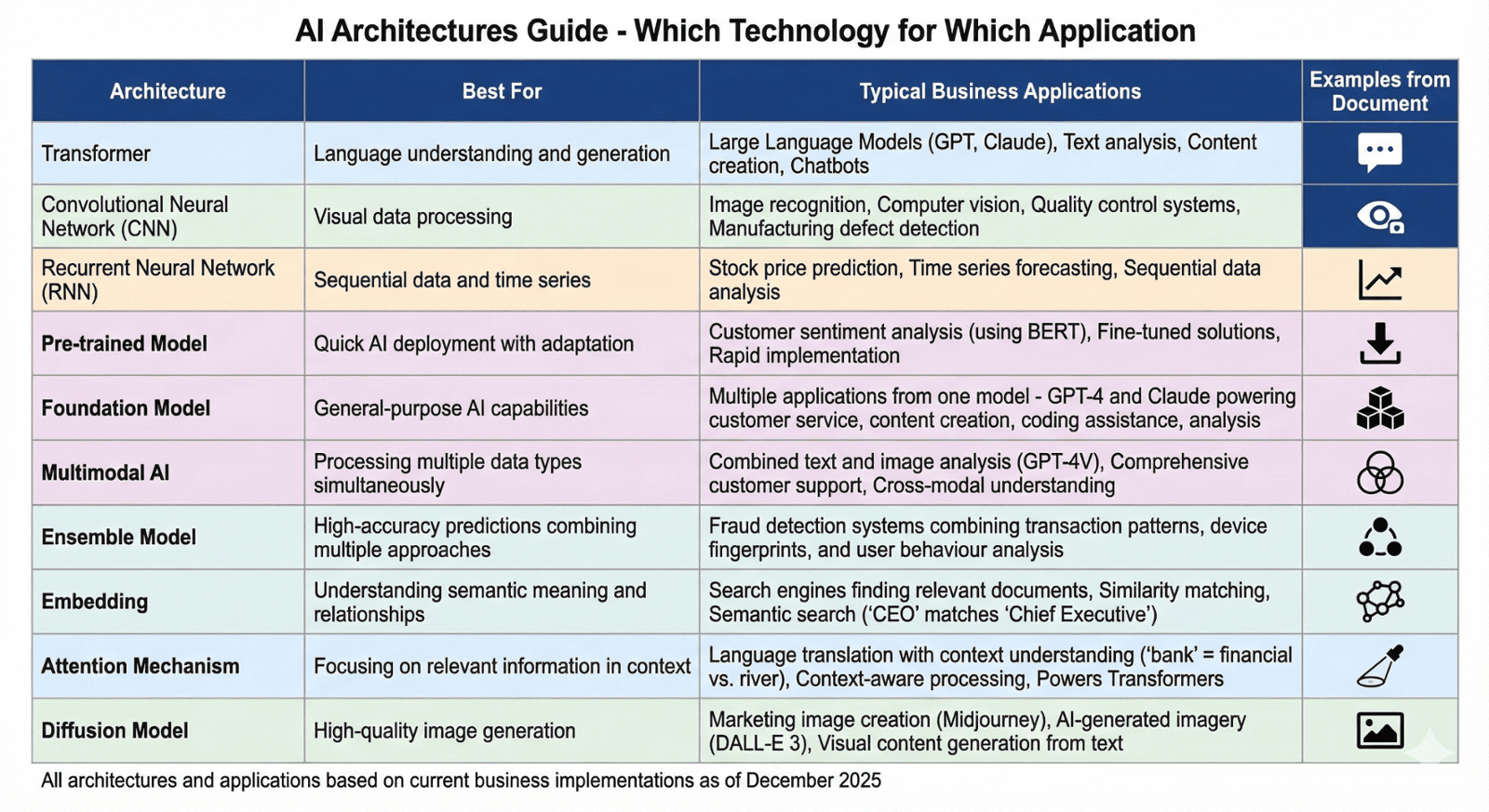 AI Architectures Guide - Which Technology for Which Application

| Architecture | Best For | Typical Business Applications | Examples from Document |
|---|---|---|---|
| Transformer | Language understanding and generation | Large Language Models (GPT, Claude), Text analysis, Content creation, Chatbots | |
| Convolutional Neural Network (CNN) | Visual data processing | Image recognition, Computer vision, Quality control systems, Manufacturing defect detection | |
| Recurrent Neural Network (RNN) | Sequential data and time series | Stock price prediction, Time series forecasting, Sequential data analysis | |
| **Pre-trained Model** | Quick AI deployment with adaptation | Customer sentiment analysis (using BERT), Fine-tuned solutions, Rapid implementation | |
| **Foundation Model** | General-purpose AI capabilities | Multiple applications from one model - GPT-4 and Claude powering customer service, content creation, coding assistance, analysis | |
| **Multimodal AI** | Processing multiple data types simultaneously | Combined text and image analysis (GPT-4V), Comprehensive customer support, Cross-modal understanding | |
| **Ensemble Model** | High-accuracy predictions combining multiple approaches | Fraud detection systems combining transaction patterns, device fingerprints, and user behaviour analysis | |
| **Embedding** | Understanding semantic meaning and relationships | Search engines finding relevant documents, Similarity matching, Semantic search ('CEO' matches 'Chief Executive') | |
| **Attention Mechanism** | Focusing on relevant information in context | Language translation with context understanding ('bank' = financial vs. river), Context-aware processing, Powers Transformers | |
| **Diffusion Model** | High-quality image generation | Marketing image creation (Midjourney), AI-generated imagery (DALL-E 3), Visual content generation from text | |

All architectures and applications based on current business implementations as of December 2025